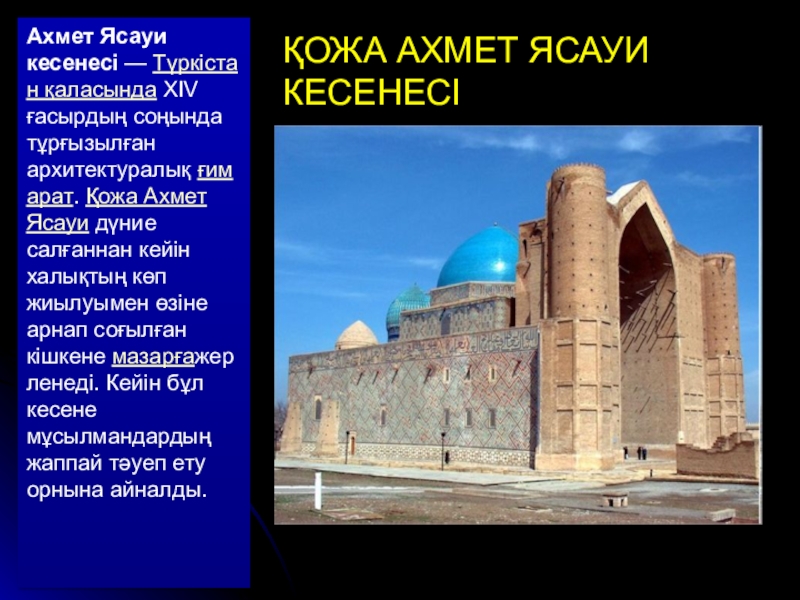 ҚОЖА АХМЕТ ЯСАУИ КЕСЕНЕСІ

Ахмет Ясауи кесенесі — Түркістан қаласында XIV ғасырдың соңында тұрғызылған архитектуралық ғимарат. Қожа Ахмет Ясауи дүние салғаннан кейін халықтың көп жиылуымен өзіне арнап соғылған кішкене мазарғажерленеді. Кейін бұл кесене мұсылмандардың жаппай тәуеп ету орнына айналды.